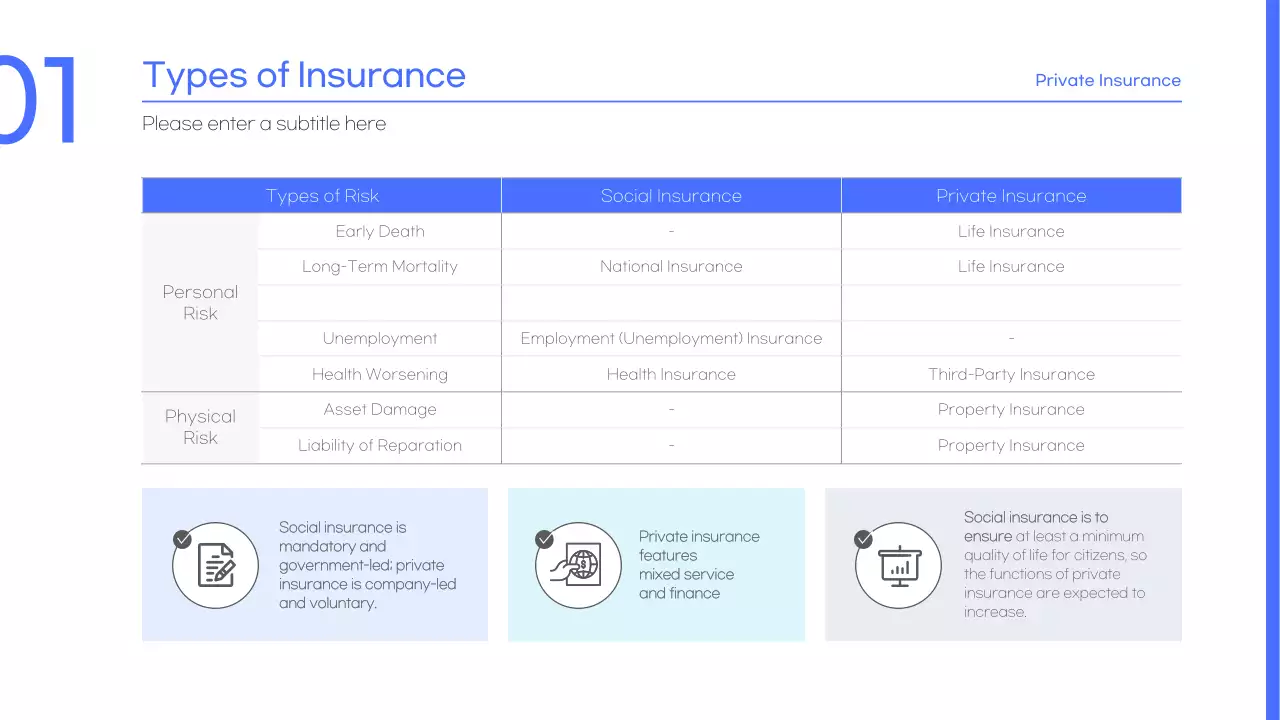 01

Types of Insurance

Private Insurance

Please enter a subtitle here

| Types of Risk | | Social Insurance | Private Insurance |
|---|---|---|---|
| Personal Risk | Early Death | - | Life Insurance |
| | Long-Term Mortality | National Insurance | Life Insurance |
| | | | |
| | Unemployment | Employment (Unemployment) Insurance | - |
| | Health Worsening | Health Insurance | Third-Party Insurance |
| Physical Risk | Asset Damage | - | Property Insurance |
| | Liability of Reparation | - | Property Insurance |

Social insurance is mandatory and government-led; private insurance is company-led and voluntary.

Private insurance features mixed service and finance

Social insurance is to ensure at least a minimum quality of life for citizens, so the functions of private insurance are expected to increase.